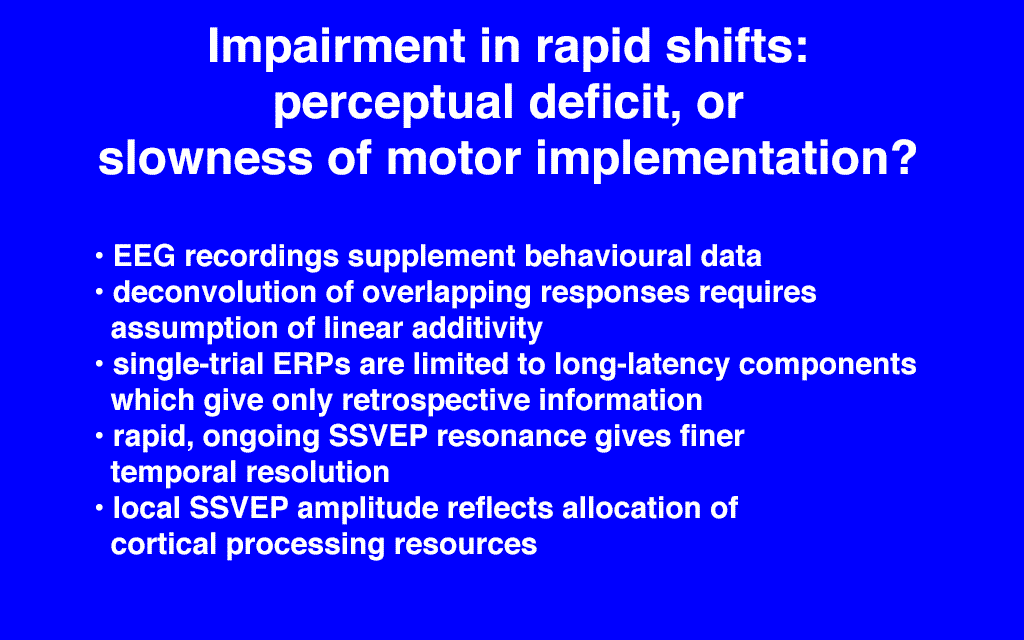 Impairment in rapid shifts: perceptual deficit, or slowness of motor implementation?

• EEG recordings supplement behavioural data
• deconvolution of overlapping responses requires assumption of linear additivity
• single-trial ERPs are limited to long-latency components which give only retrospective information
• rapid, ongoing SSVEP resonance gives finer temporal resolution
• local SSVEP amplitude reflects allocation of cortical processing resources